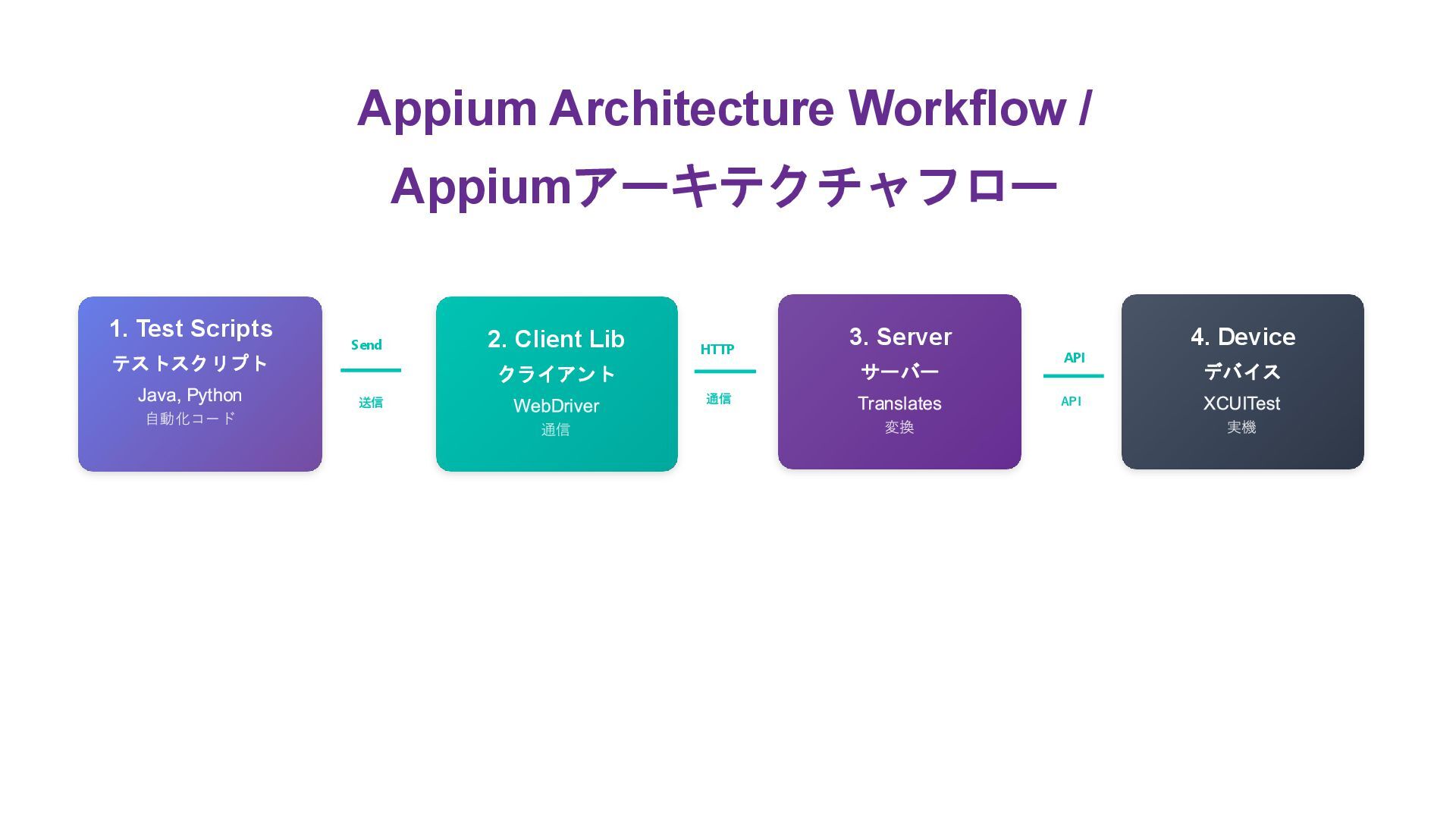 Appium Architecture Workflow /
Appiumアーキテクチャフロー

1. Test Scripts
テストスクリプト
Java, Python
自動化コード

Send
送信

2. Client Lib
クライアント
WebDriver
通信

HTTP
通信

3. Server
サーバー
Translates
変換

API
API

4. Device
デバイス
XCUITest
実機